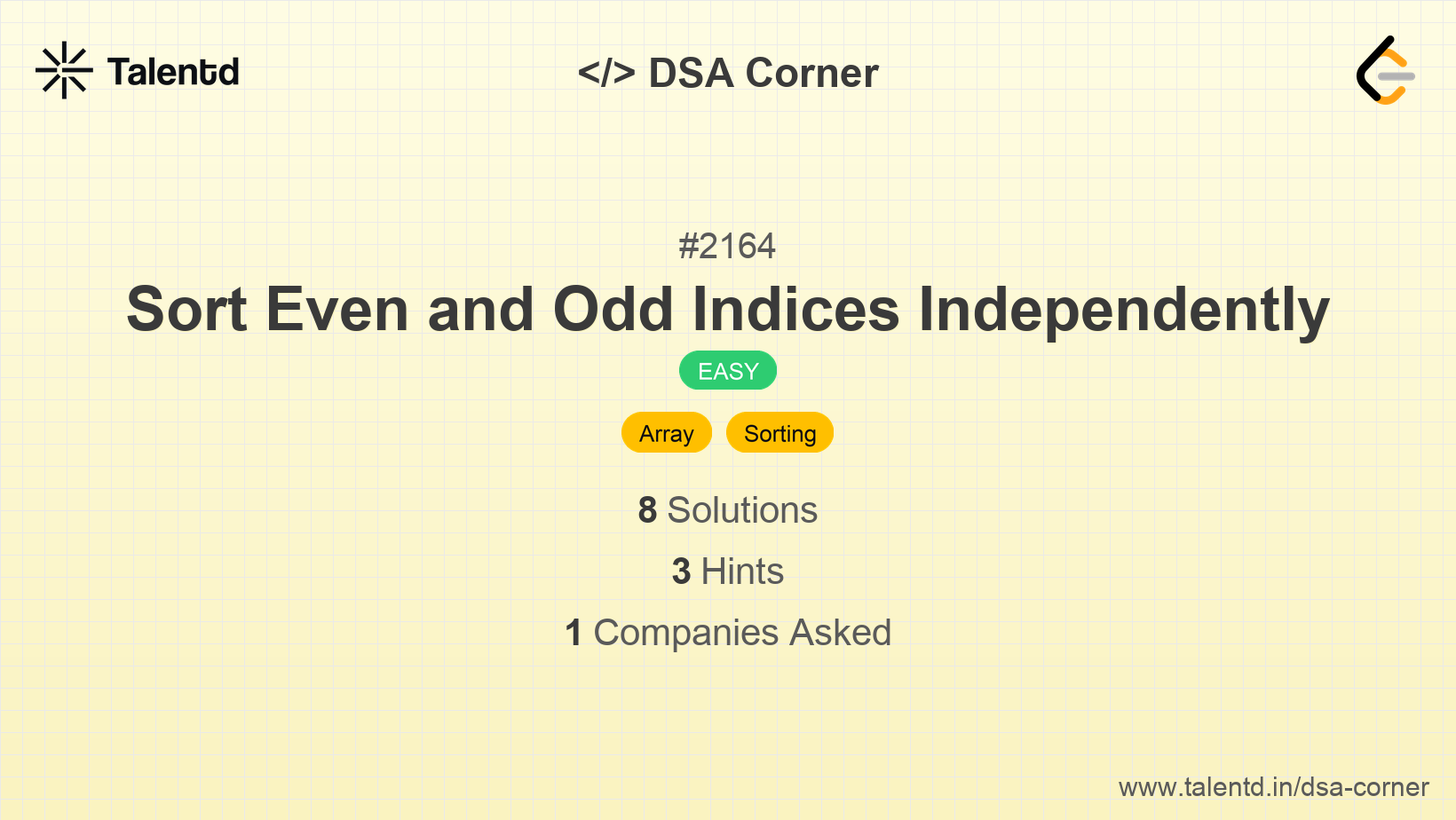 Talentd

</> DSA Corner

#2164

Sort Even and Odd Indices Independently

EASY

Array Sorting

8 Solutions

3 Hints

1 Companies Asked

www.talentd.in/dsa-corner